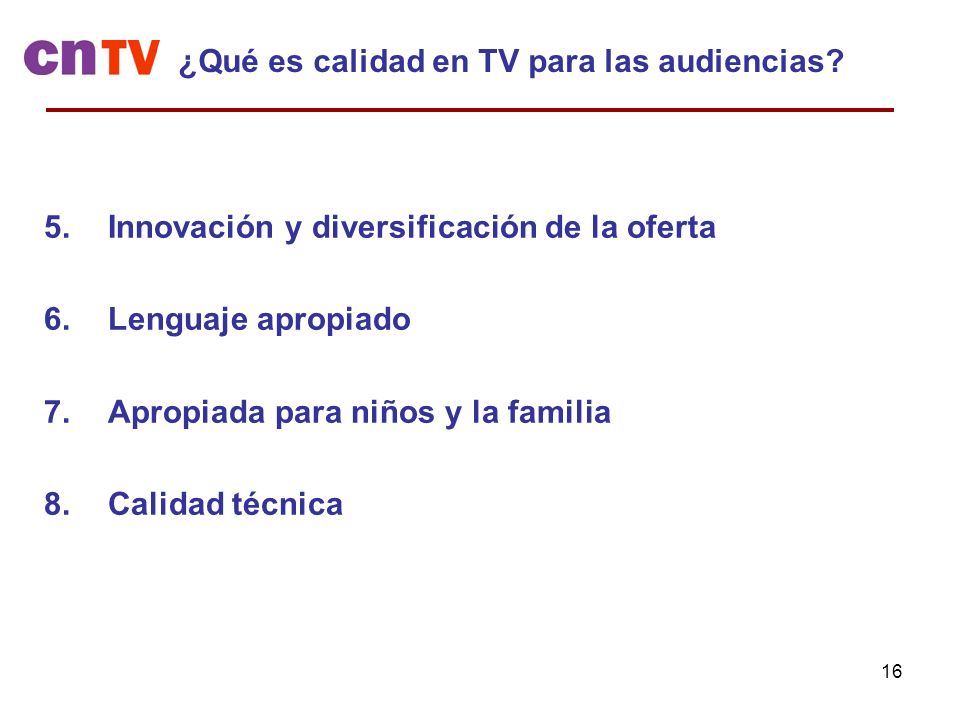 cnTV ¿Qué es calidad en TV para las audiencias?

5. Innovación y diversificación de la oferta

6. Lenguaje apropiado

7. Apropiada para niños y la familia

8. Calidad técnica

16